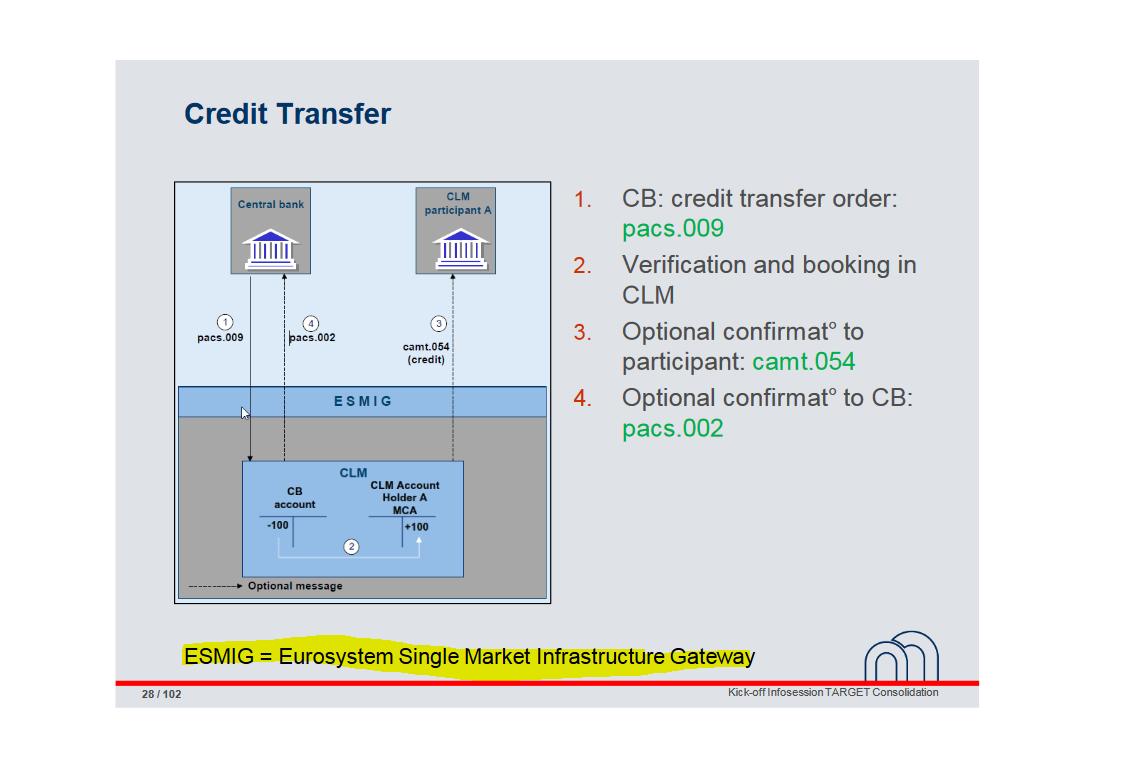 Credit Transfer

Central bank

CLM participant A

1 pacs.009

4 pacs.002

3 camt.054 (credit)

ESMIG

CLM

CB account

CLM Account Holder A MCA

-100

+100

2

Optional message

1. CB: credit transfer order: pacs.009
2. Verification and booking in CLM
3. Optional confirmat° to participant: camt.054
4. Optional confirmat° to CB: pacs.002

ESMIG = Eurosystem Single Market Infrastructure Gateway

28 / 102

Kick-off Infosession TARGET Consolidation